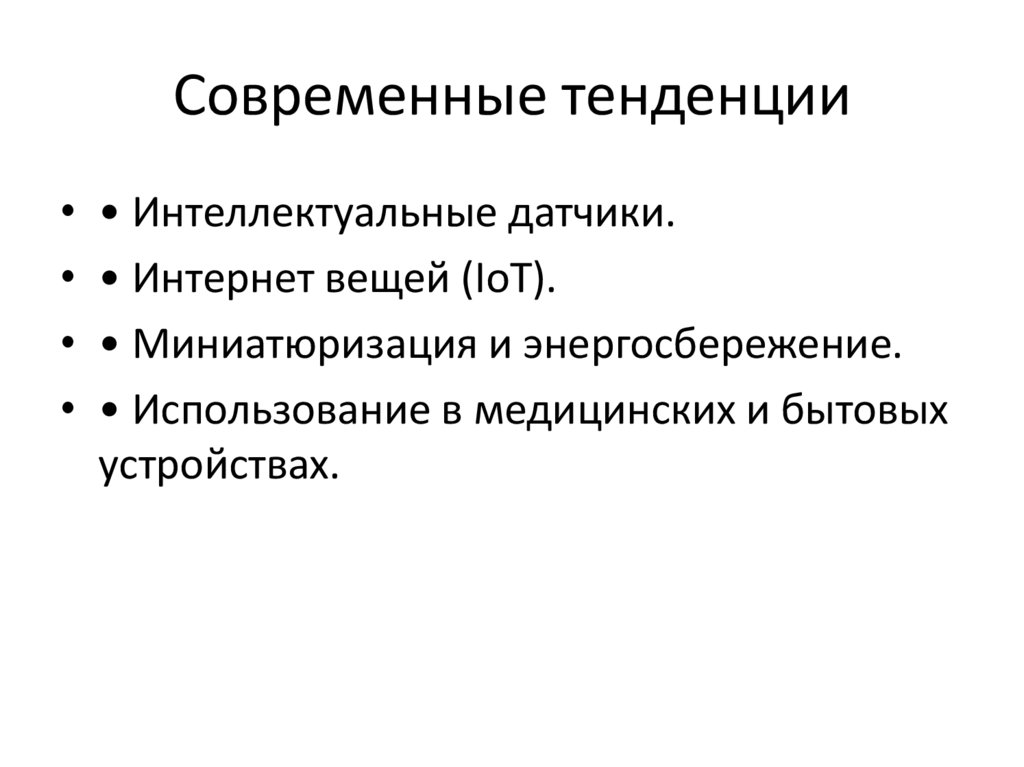 Современные тенденции

• • Интеллектуальные датчики.
• • Интернет вещей (IoT).
• • Миниатюризация и энергосбережение.
• • Использование в медицинских и бытовых устройствах.